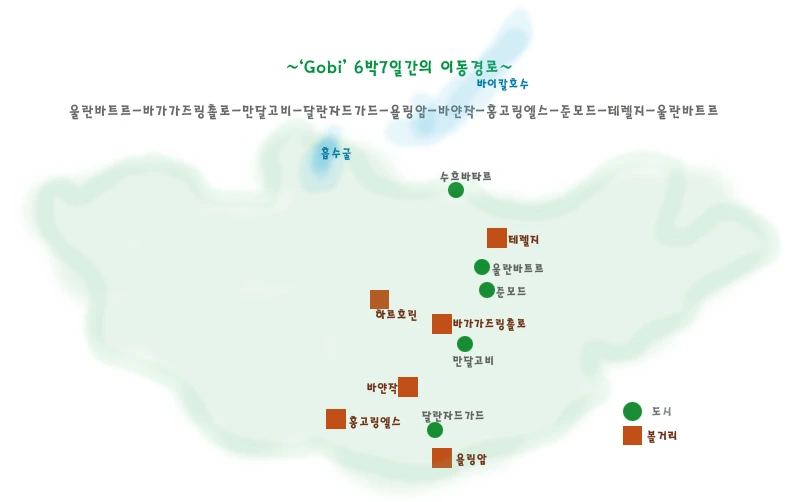 ~'Gobi' 6박7일간의 이동경로~

바이칼호수

울란바트르-바가가즈링촐로-만달고비-달란자드가드-욜링암-바얀작-홍고링엘스-준모드-테렐지-울란바트르

홉수굴

수흐바타르

테렐지

울란바트르

준모드

하르호린

바가가즈링촐로

만달고비

바얀작

홍고링엘스

달란자드가드

욜링암

도시

볼거리